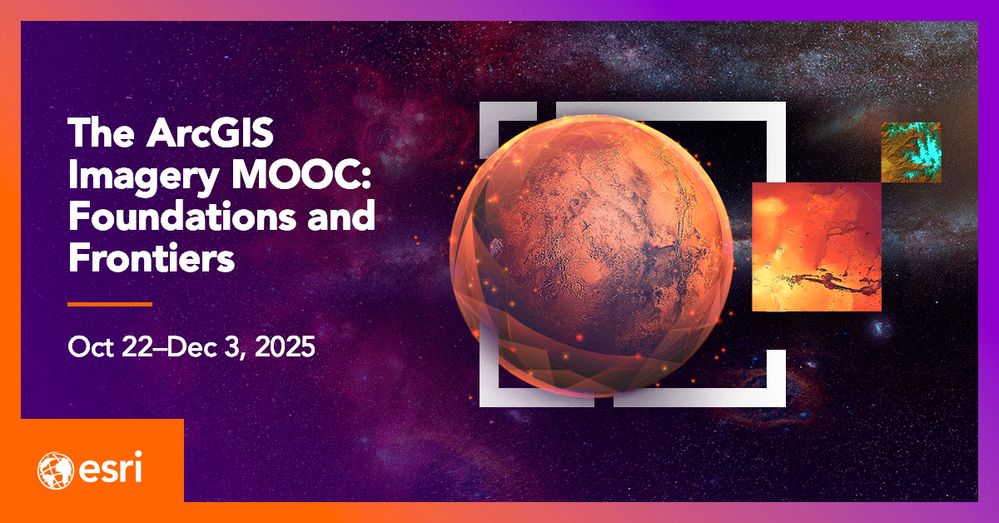 The ArcGIS Imagery MOOC: Foundations and Frontiers

Oct 22–Dec 3, 2025

esri